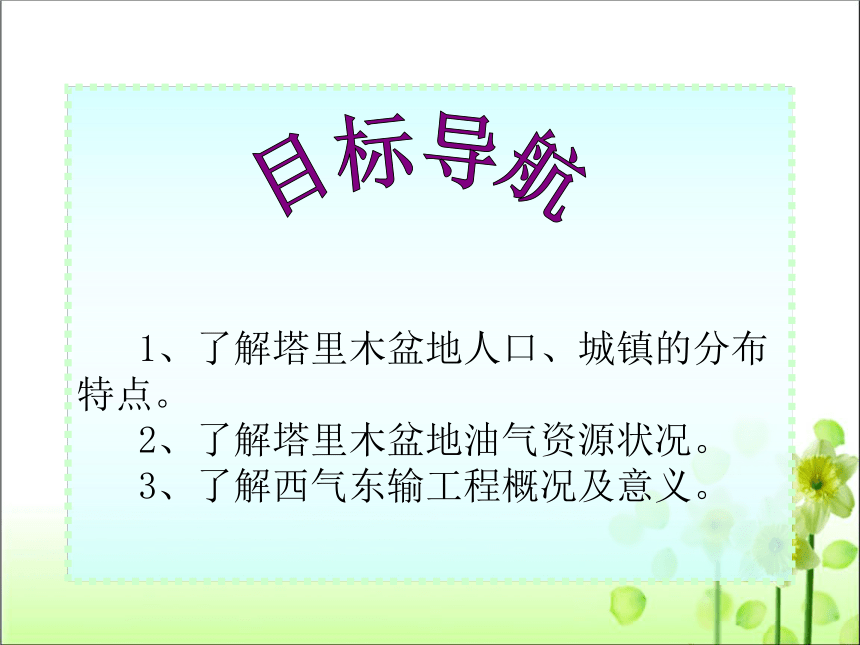 目标导航

1、了解塔里木盆地人口、城镇的分布特点。

2、了解塔里木盆地油气资源状况。

3、了解西气东输工程概况及意义。